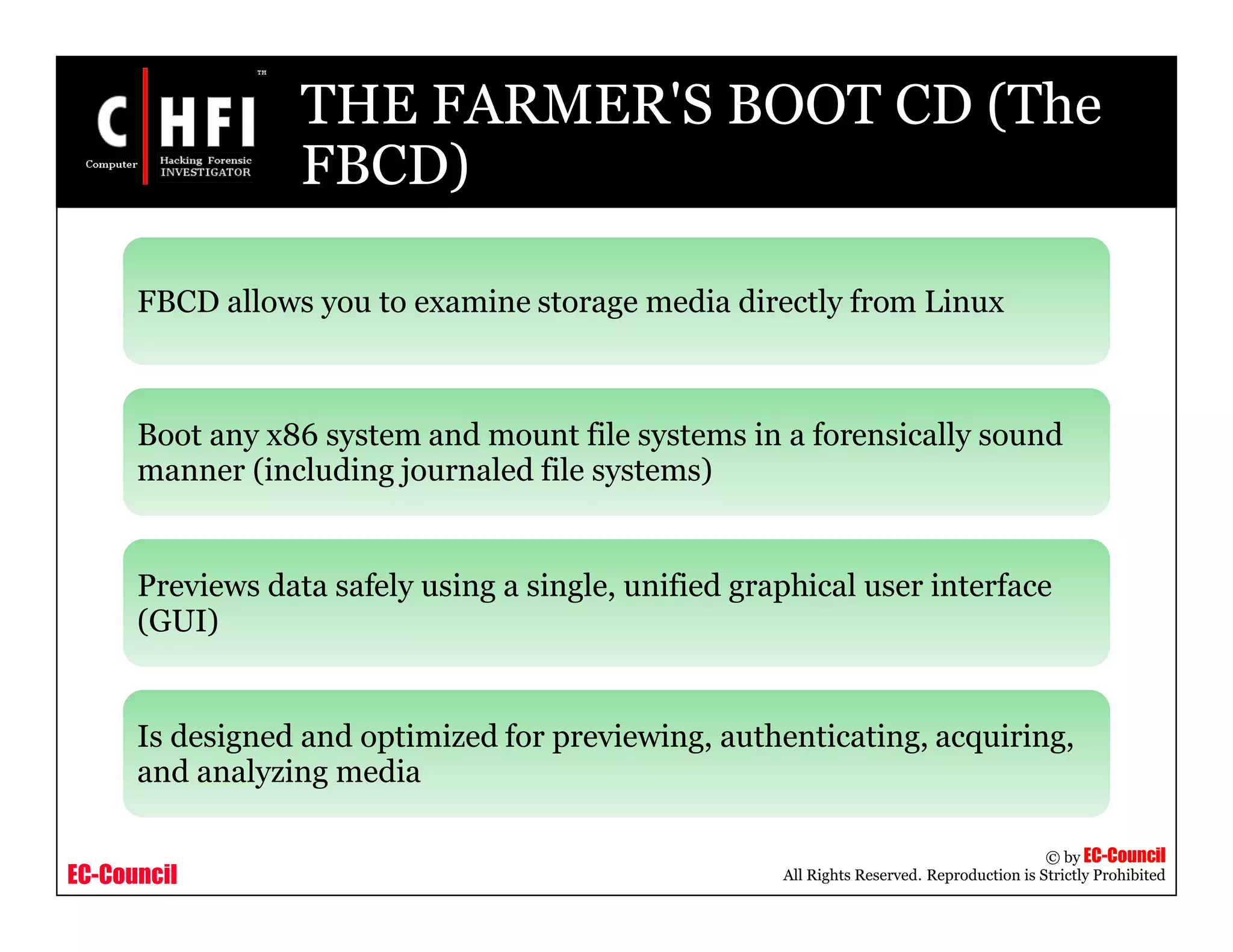 C HFI ™
Computer Hacking Forensic INVESTIGATOR

THE FARMER'S BOOT CD (The FBCD)

FBCD allows you to examine storage media directly from Linux

Boot any x86 system and mount file systems in a forensically sound manner (including journaled file systems)

Previews data safely using a single, unified graphical user interface (GUI)

Is designed and optimized for previewing, authenticating, acquiring, and analyzing media

EC-Council

© by EC-Council
All Rights Reserved. Reproduction is Strictly Prohibited